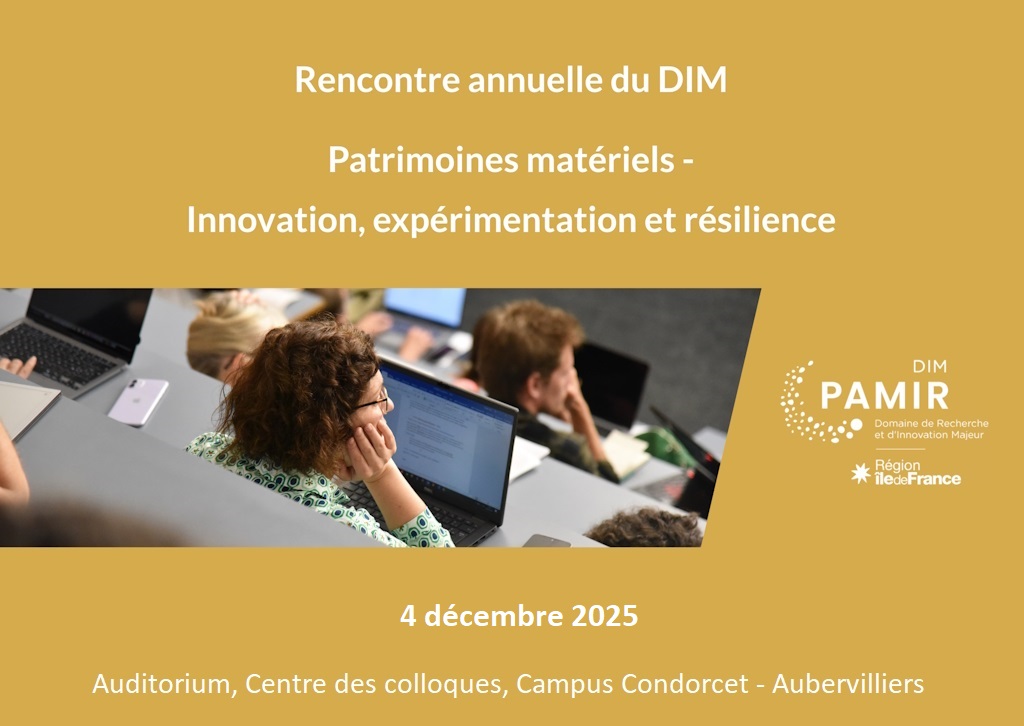 Rencontre annuelle du DIM

Patrimoines matériels - Innovation, expérimentation et résilience

DIM
PAMIR
Domaine de Recherche et d'Innovation Majeur

Région îledeFrance

4 décembre 2025

Auditorium, Centre des colloques, Campus Condorcet - Aubervilliers